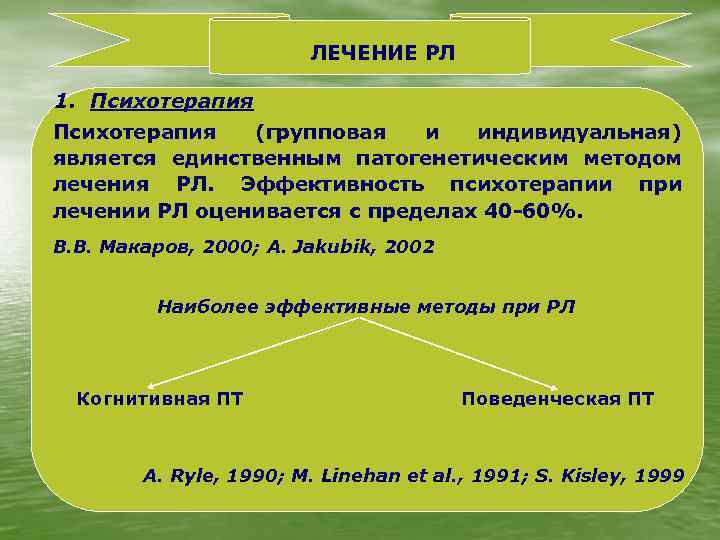 ЛЕЧЕНИЕ РЛ

1. Психотерапия

Психотерапия (групповая и индивидуальная) является единственным патогенетическим методом лечения РЛ. Эффективность психотерапии при лечении РЛ оценивается с пределах 40-60%.

В.В. Макаров, 2000; A. Jakubik, 2002

Наиболее эффективные методы при РЛ

Когнитивная ПТ

Поведенческая ПТ

A. Ryle, 1990; M. Linehan et al., 1991; S. Kisley, 1999